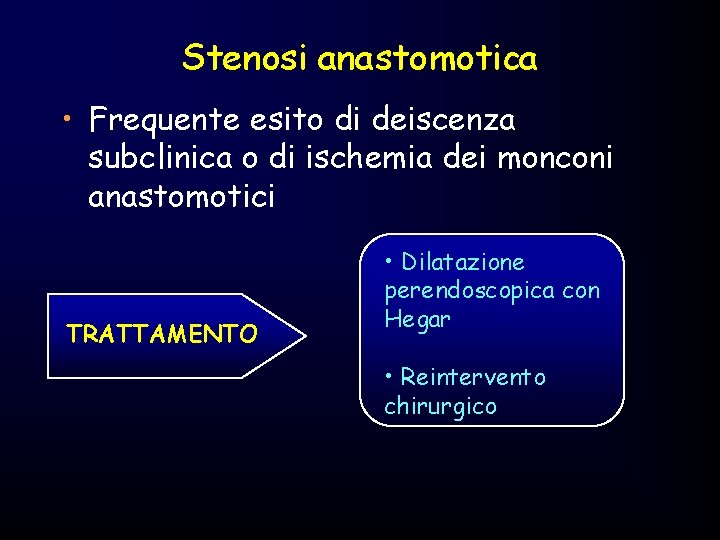 Stenosi anastomotica

• Frequente esito di deiscenza subclinica o di ischemia dei monconi anastomotici

TRATTAMENTO

• Dilatazione perendoscopica con Hegar

• Reintervento chirurgico